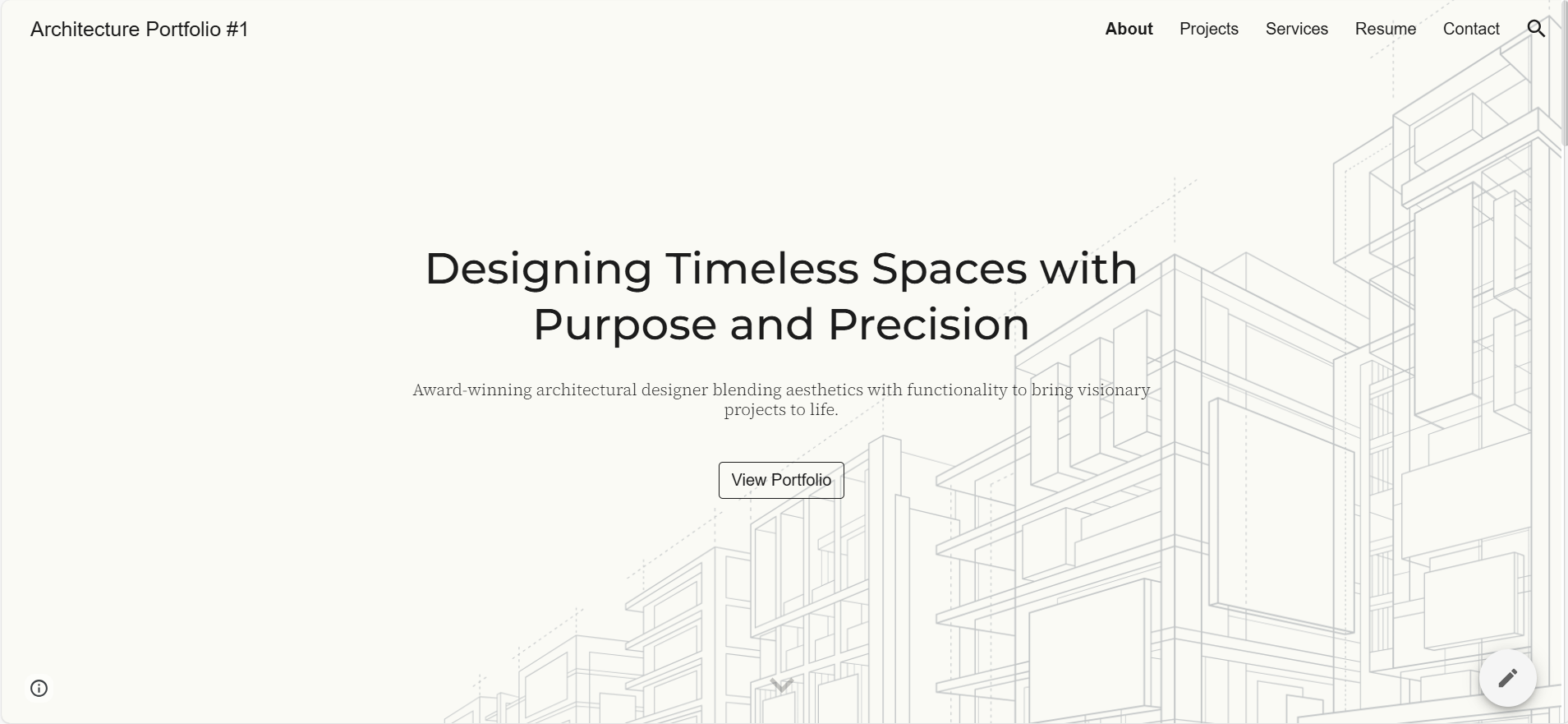 Architecture Portfolio #1

About Projects Services Resume Contact

Designing Timeless Spaces with Purpose and Precision

Award-winning architectural designer blending aesthetics with functionality to bring visionary projects to life.

View Portfolio